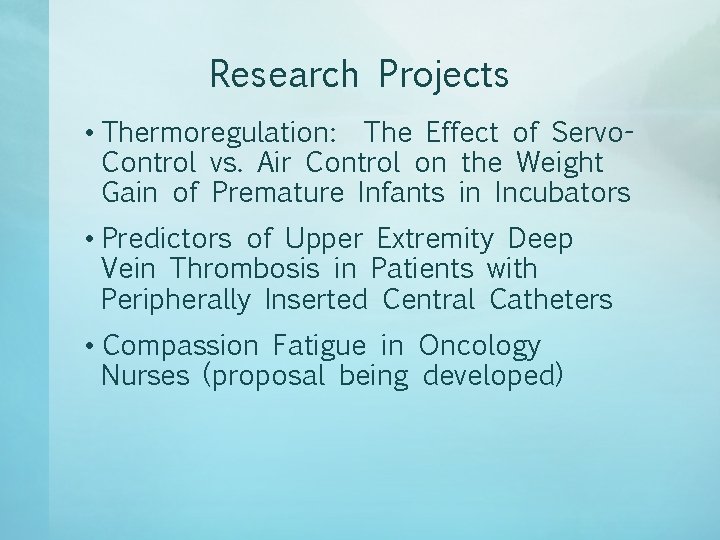 Research Projects

• Thermoregulation: The Effect of Servo-Control vs. Air Control on the Weight Gain of Premature Infants in Incubators

• Predictors of Upper Extremity Deep Vein Thrombosis in Patients with Peripherally Inserted Central Catheters

• Compassion Fatigue in Oncology Nurses (proposal being developed)